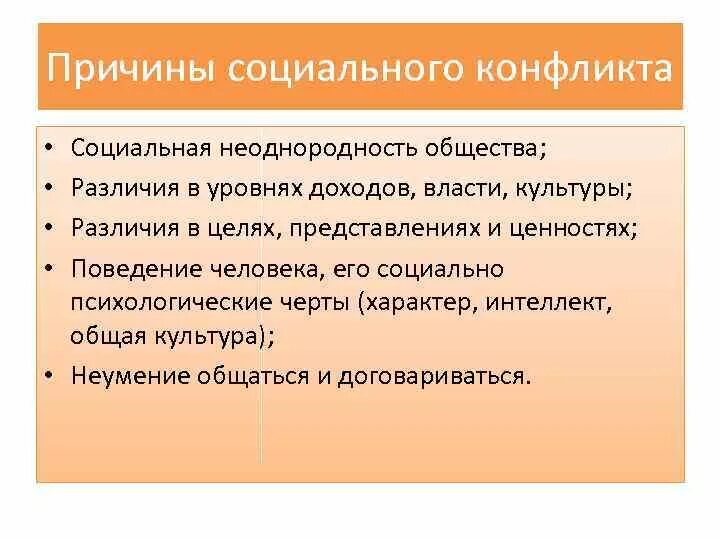 Причины социального конфликта

• Социальная неоднородность общества;
• Различия в уровнях доходов, власти, культуры;
• Различия в целях, представлениях и ценностях;
• Поведение человека, его социально психологические черты (характер, интеллект, общая культура);
• Неумение общаться и договариваться.